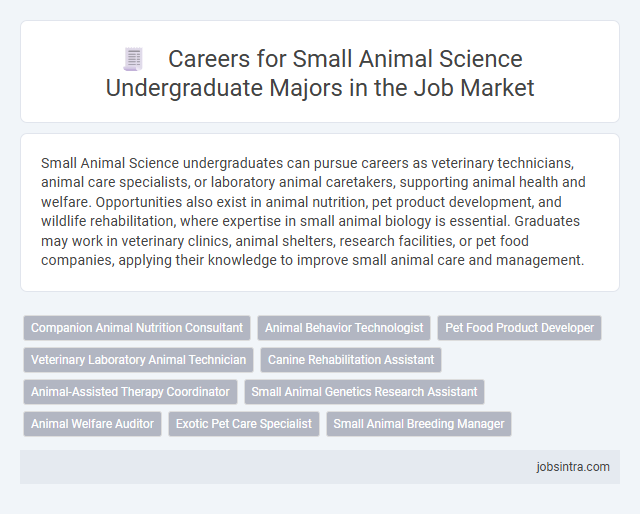 Careers for Small Animal Science Undergraduate Majors in the Job Market

Small Animal Science undergraduates can pursue careers as veterinary technicians, animal care specialists, or laboratory animal caretakers, supporting animal health and welfare. Opportunities also exist in animal nutrition, pet product development, and wildlife rehabilitation, where expertise in small animal biology is essential. Graduates may work in veterinary clinics, animal shelters, research facilities, or pet food companies, applying their knowledge to improve small animal care and management.

Companion Animal Nutrition Consultant
Animal Behavior Technologist
Pet Food Product Developer
Veterinary Laboratory Animal Technician
Canine Rehabilitation Assistant
Animal-Assisted Therapy Coordinator
Small Animal Genetics Research Assistant
Animal Welfare Auditor
Exotic Pet Care Specialist
Small Animal Breeding Manager

jobsintra.com